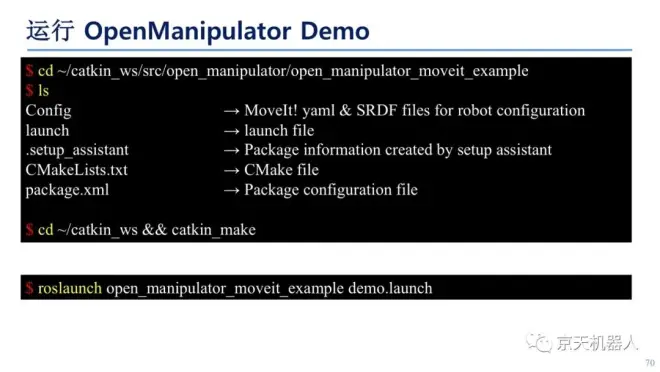 运行 OpenManipulator Demo

$ cd ~/catkin_ws/src/open_manipulator/open_manipulator_moveit_example
$ ls
Config → MoveIt! yaml & SRDF files for robot configuration
launch → launch file
.setup_assistant → Package information created by setup assistant
CMakeLists.txt → CMake file
package.xml → Package configuration file

$ cd ~/catkin_ws && catkin_make

$ roslaunch open_manipulator_moveit_example demo.launch

京天机器人

70